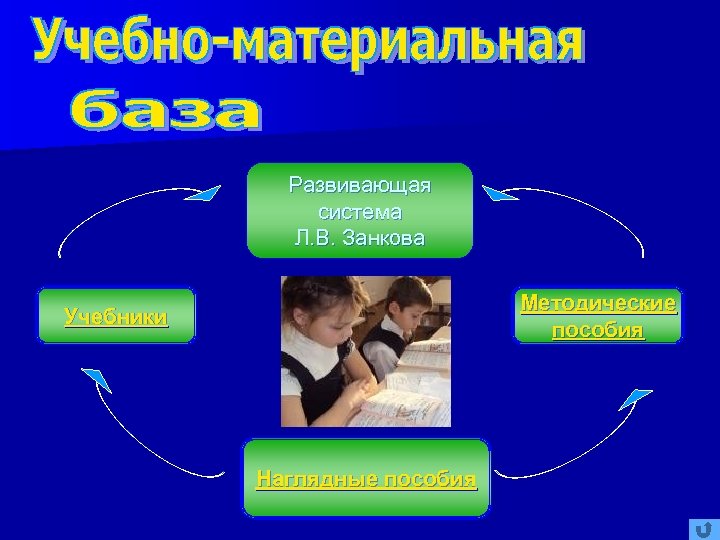 Учебно-материальная база

Развивающая система Л.В. Занкова

Учебники

Методические пособия

Наглядные пособия